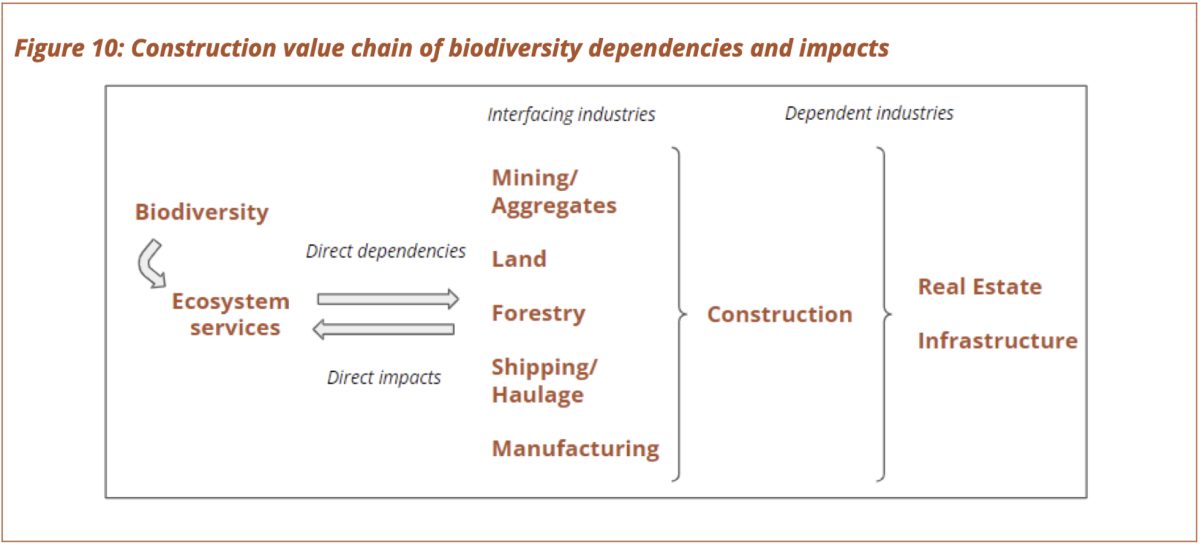 Figure 10: Construction value chain of biodiversity dependencies and impacts

Interfacing industries

Dependent industries

Biodiversity

Ecosystem services

Direct dependencies

Direct impacts

Mining/ Aggregates

Land

Forestry

Shipping/ Haulage

Manufacturing

Construction

Real Estate

Infrastructure